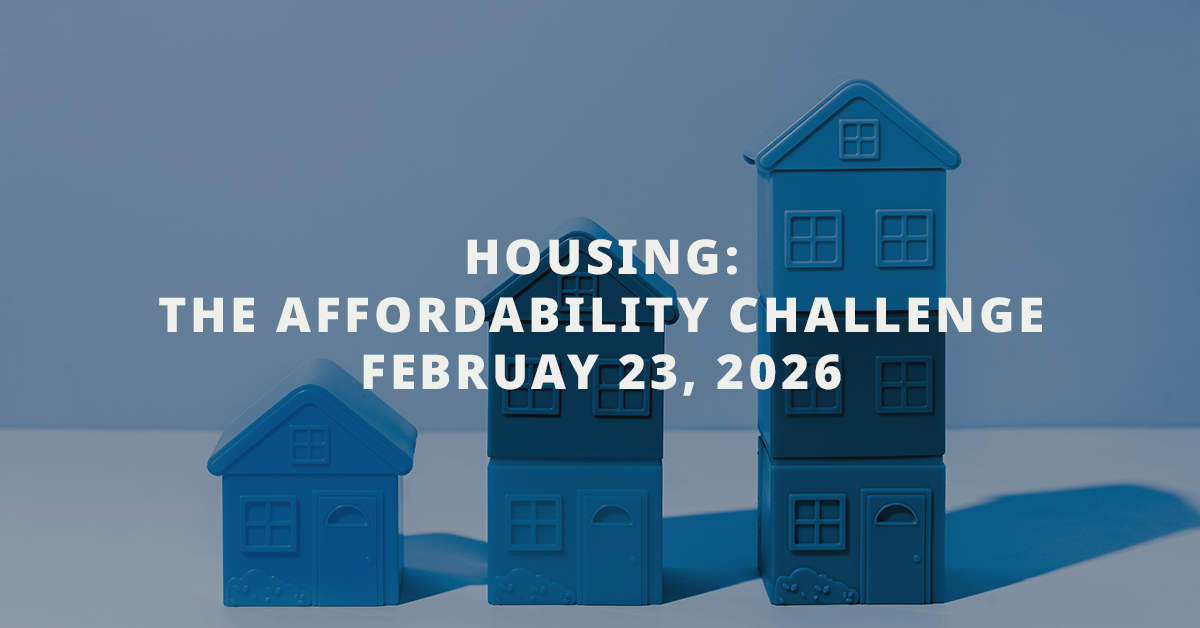 HOUSING:
THE AFFORDABILITY CHALLENGE
FEBRUAY 23, 2026